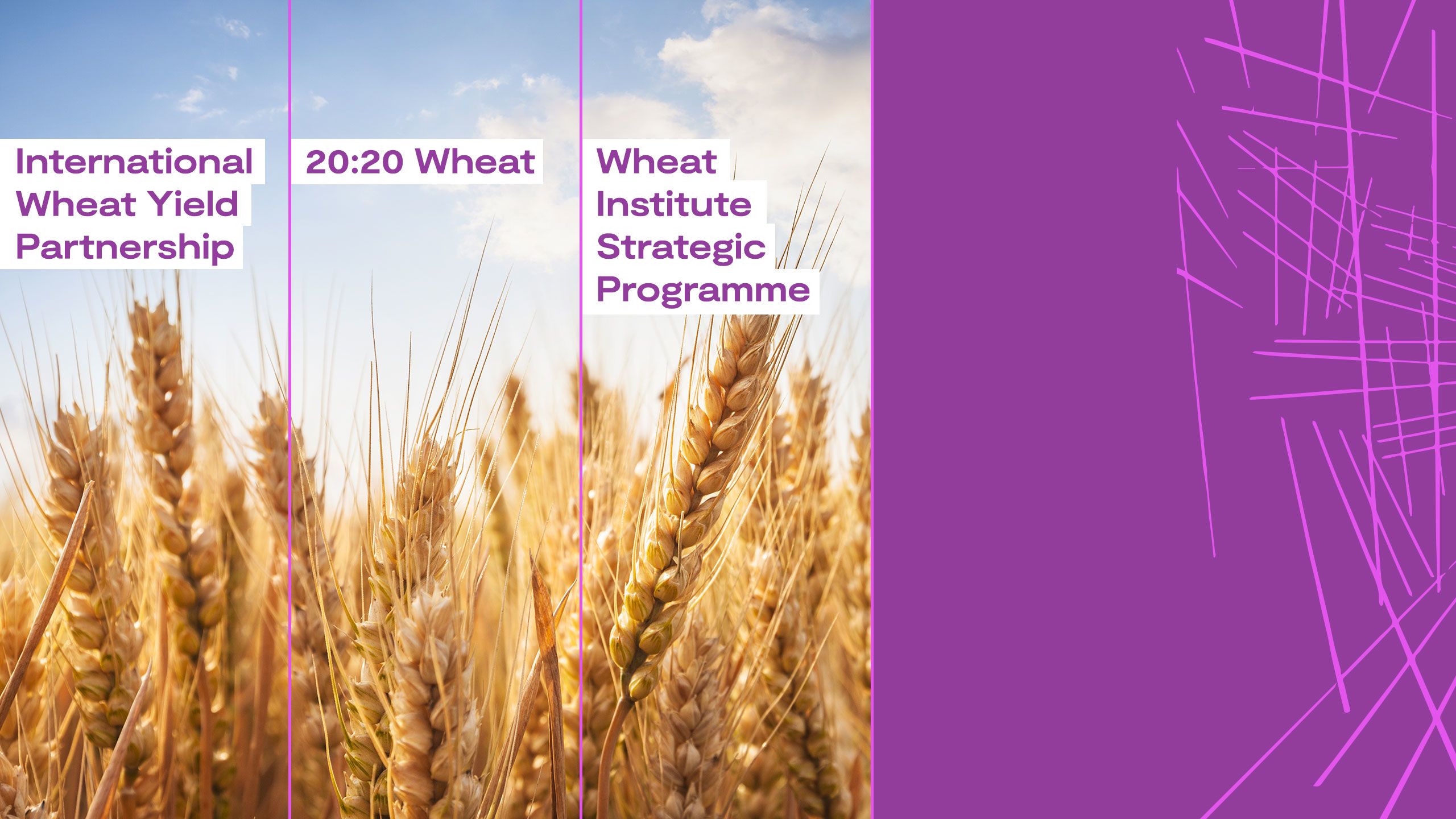 International Wheat Yield Partnership

20:20 Wheat

Wheat Institute Strategic Programme